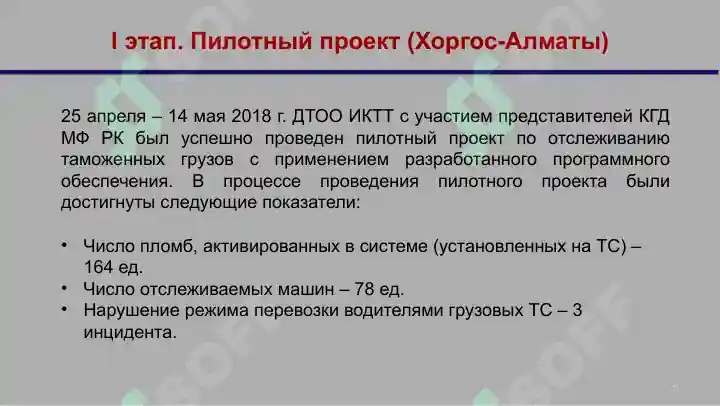 I этап. Пилотный проект (Хоргос-Алматы)

25 апреля – 14 мая 2018 г. ДТОО ИКТТ с участием представителей КГД МФ РК был успешно проведен пилотный проект по отслеживанию таможенных грузов с применением разработанного программного обеспечения. В процессе проведения пилотного проекта были достигнуты следующие показатели:

• Число пломб, активированных в системе (установленных на ТС) – 164 ед.
• Число отслеживаемых машин – 78 ед.
• Нарушение режима перевозки водителями грузовых ТС – 3 инцидента.

SOFF